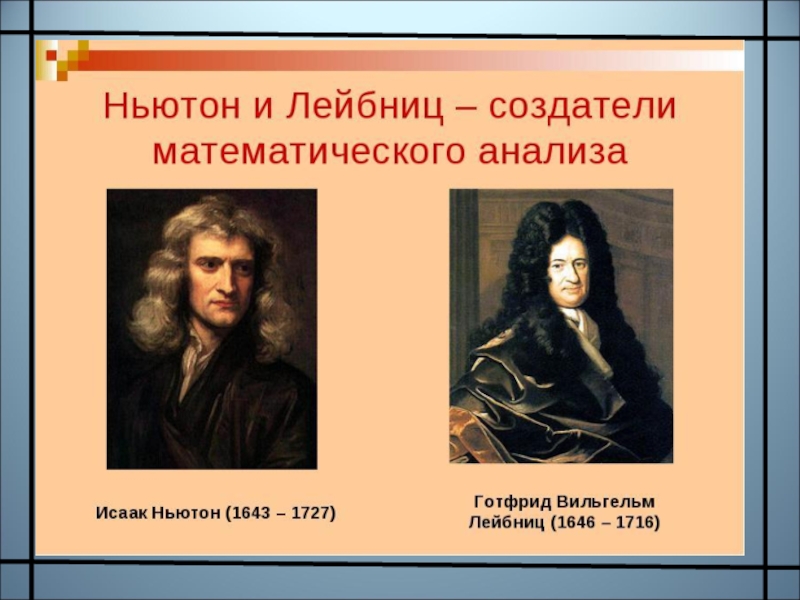 Ньютон и Лейбниц – создатели математического анализа

Исаак Ньютон (1643 – 1727)

Готфрид Вильгельм Лейбниц (1646 – 1716)